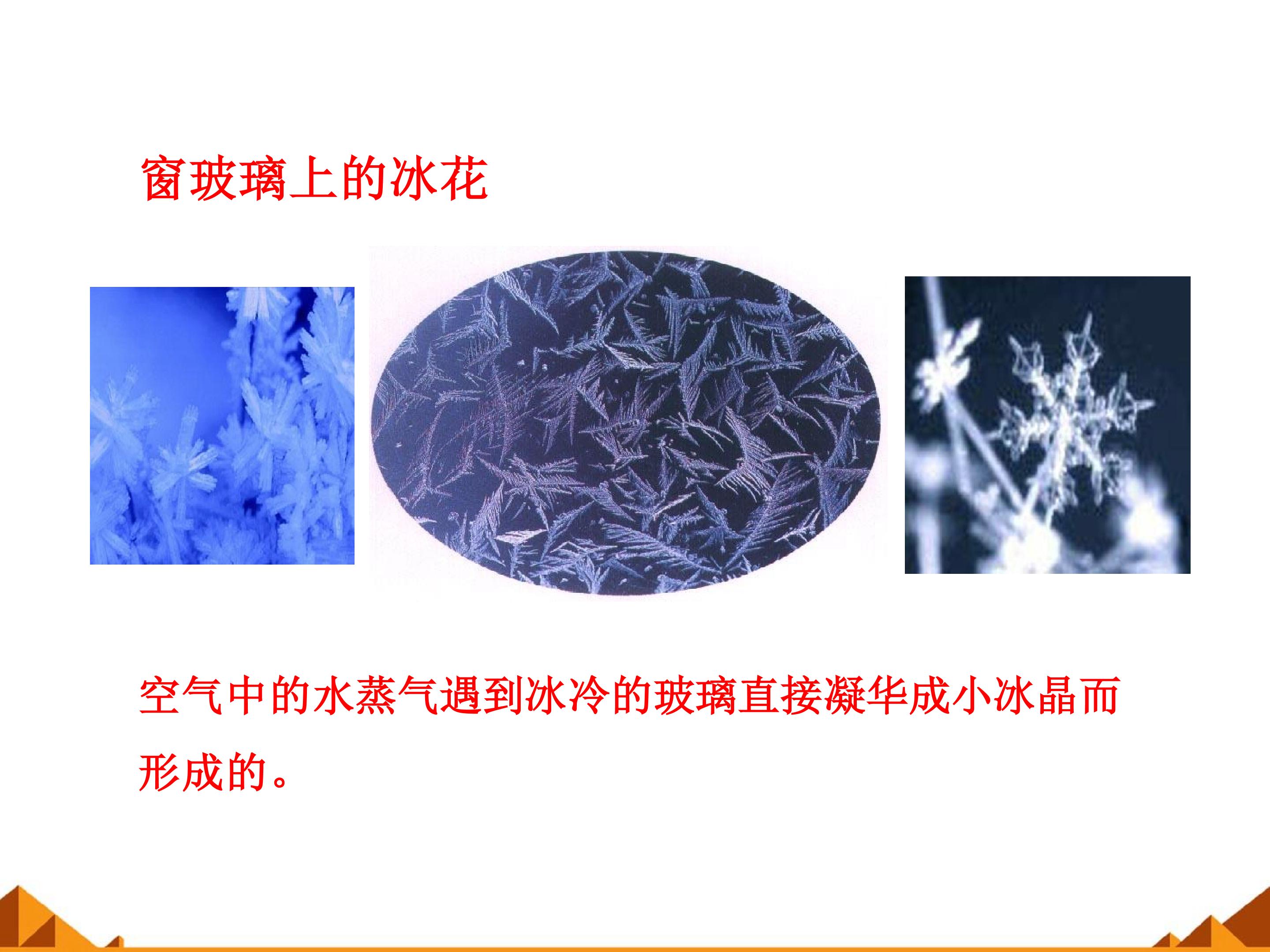 窗玻璃上的冰花

空气中的水蒸气遇到冰冷的玻璃直接凝华成小冰晶而形成的。